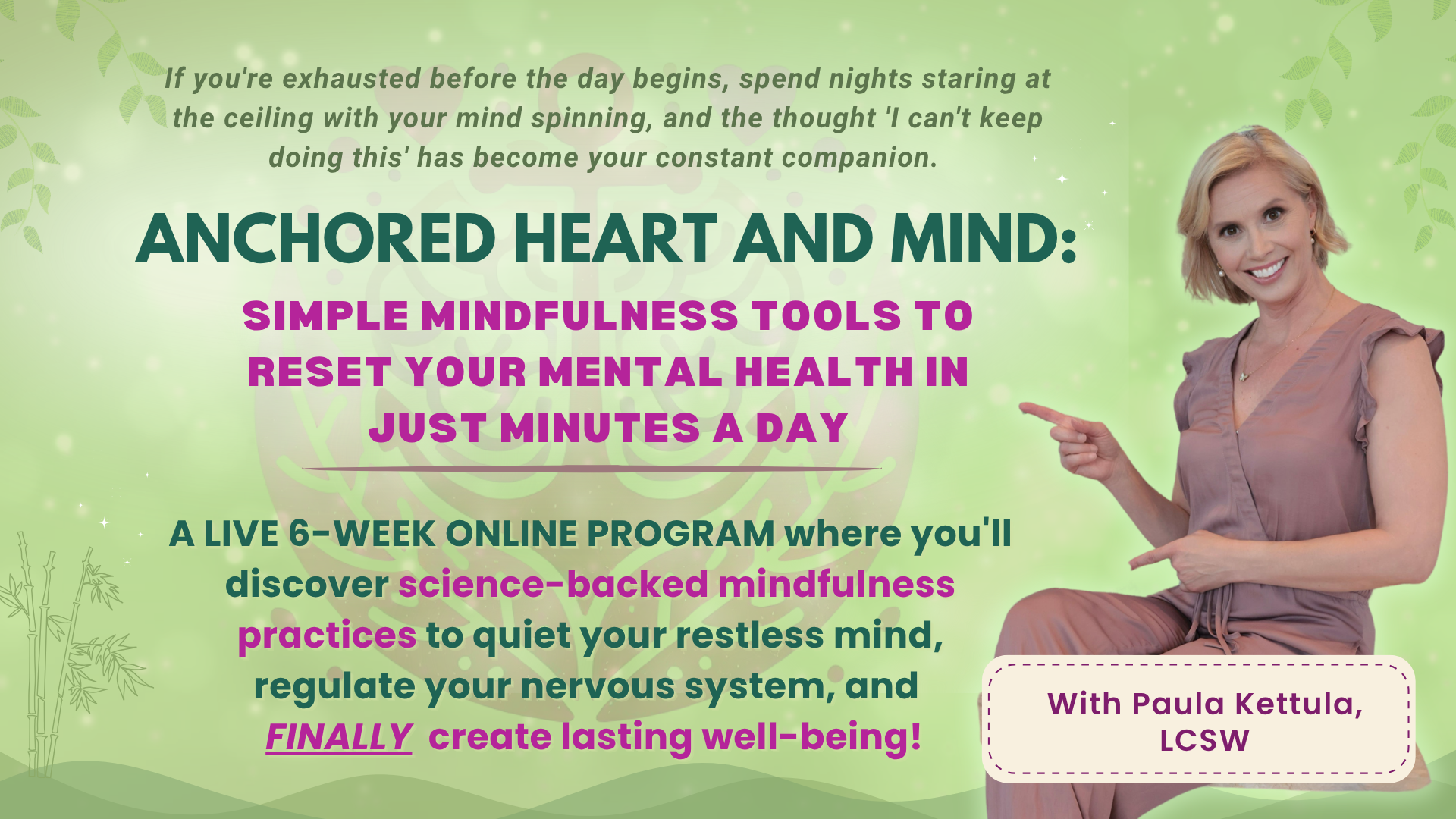 If you're exhausted before the day begins, spend nights staring at the ceiling with your mind spinning, and the thought 'I can't keep doing this' has become your constant companion.

ANCHORED HEART AND MIND:

SIMPLE MINDFULNESS TOOLS TO RESET YOUR MENTAL HEALTH IN JUST MINUTES A DAY

A LIVE 6-WEEK ONLINE PROGRAM where you'll discover science-backed mindfulness practices to quiet your restless mind, regulate your nervous system, and FINALLY create lasting well-being!

With Paula Kettula, LCSW